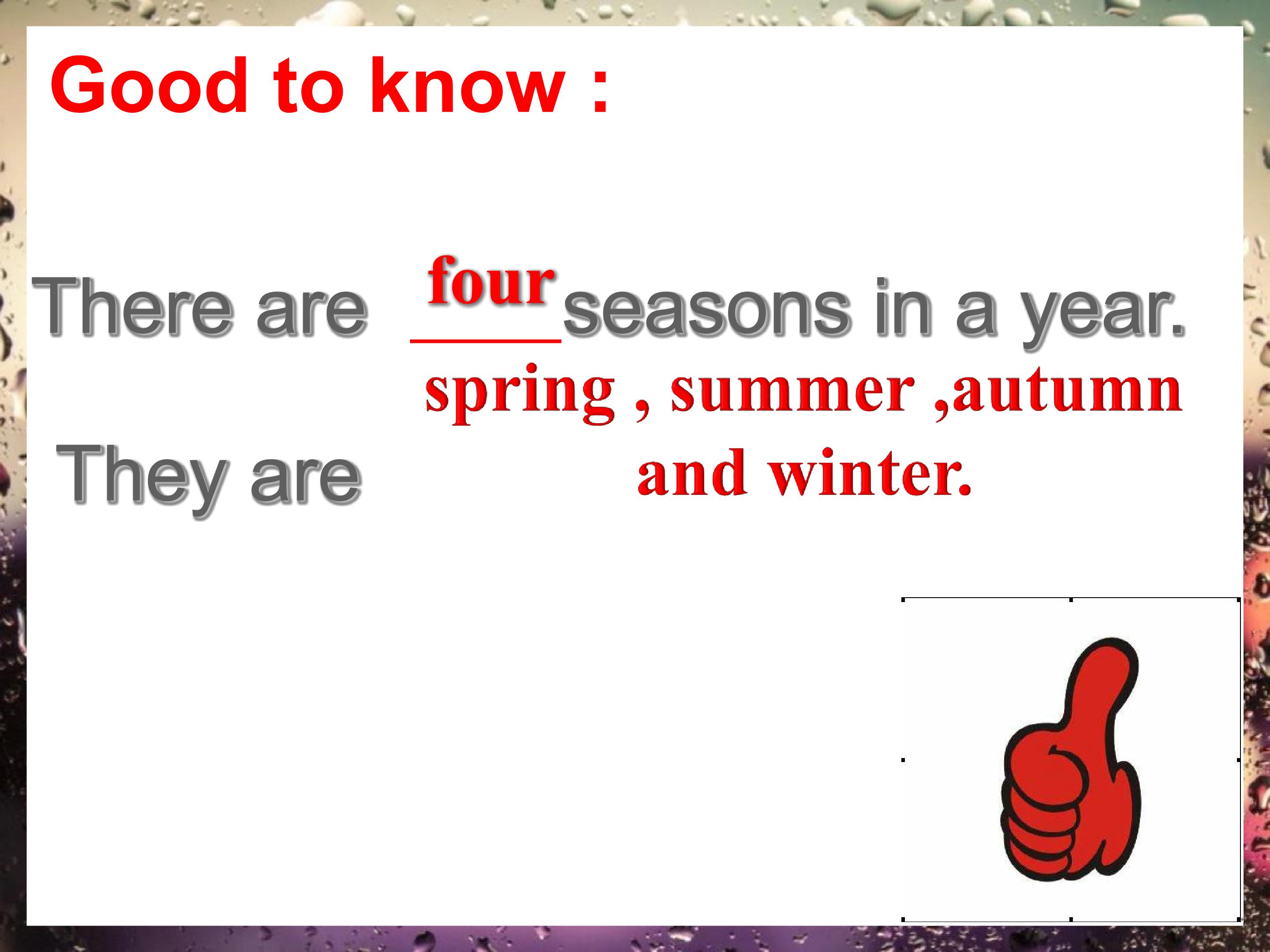 Good to know :

There are four seasons in a year.

They are spring , summer ,autumn and winter.